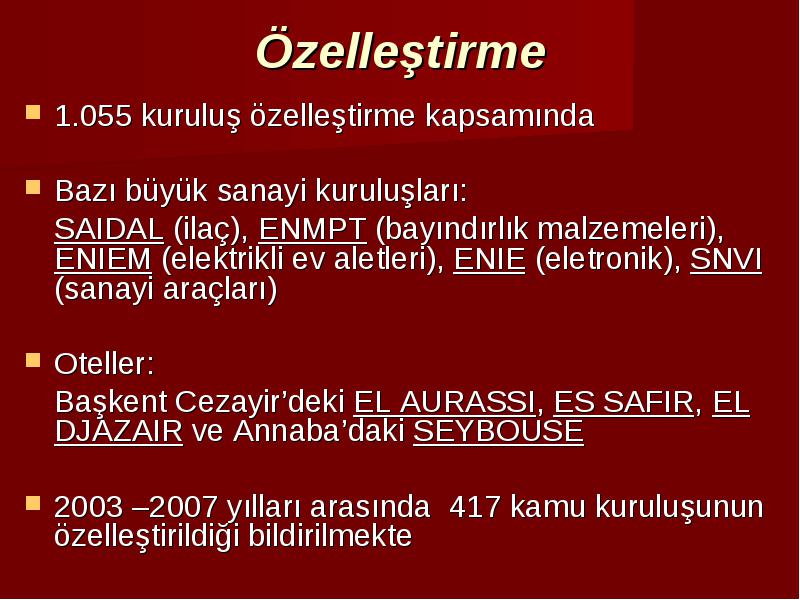 Özelleştirme

1.055 kuruluş özelleştirme kapsamında

Bazı büyük sanayi kuruluşları:

SAIDAL (ilaç), ENMPT (bayındırlık malzemeleri), ENIEM (elektrikli ev aletleri), ENIE (eletronik), SNVI (sanayi araçları)

Oteller:

Başkent Cezayir'deki EL AURASSI, ES SAFIR, EL DJAZAIR ve Annaba'daki SEYBOUSE

2003 –2007 yılları arasında 417 kamu kuruluşunun özelleştirildiği bildirilmekte